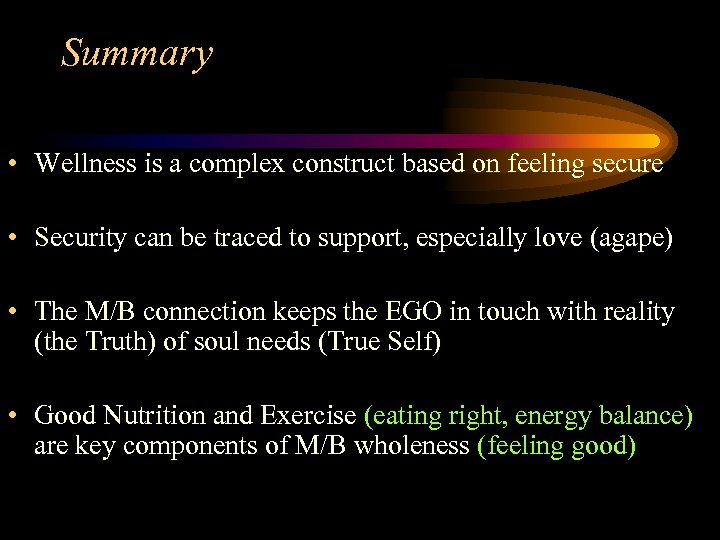 Summary

• Wellness is a complex construct based on feeling secure

• Security can be traced to support, especially love (agape)

• The M/B connection keeps the EGO in touch with reality (the Truth) of soul needs (True Self)

• Good Nutrition and Exercise (eating right, energy balance) are key components of M/B wholeness (feeling good)